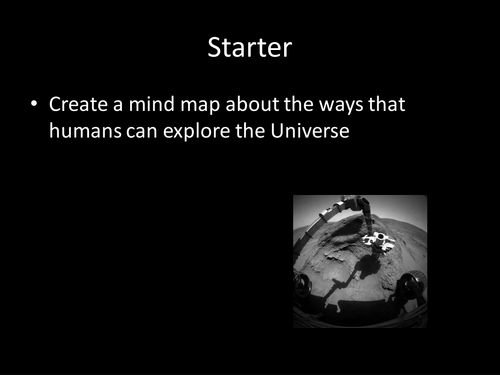 Starter

• Create a mind map about the ways that humans can explore the Universe